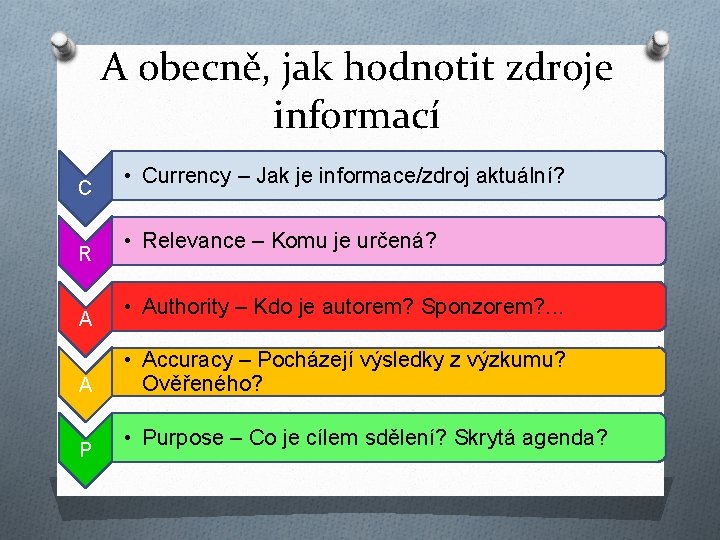 A obecně, jak hodnotit zdroje informací

C
• Currency – Jak je informace/zdroj aktuální?

R
• Relevance – Komu je určená?

A
• Authority – Kdo je autorem? Sponzorem?...

A
• Accuracy – Pocházejí výsledky z výzkumu? Ověřeného?

P
• Purpose – Co je cílem sdělení? Skrytá agenda?